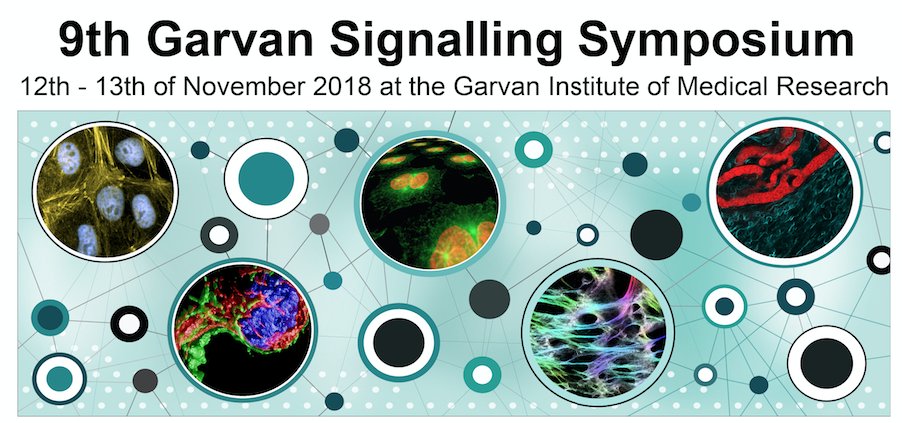 9th Garvan Signalling Symposium

12th - 13th of November 2018 at the Garvan Institute of Medical Research